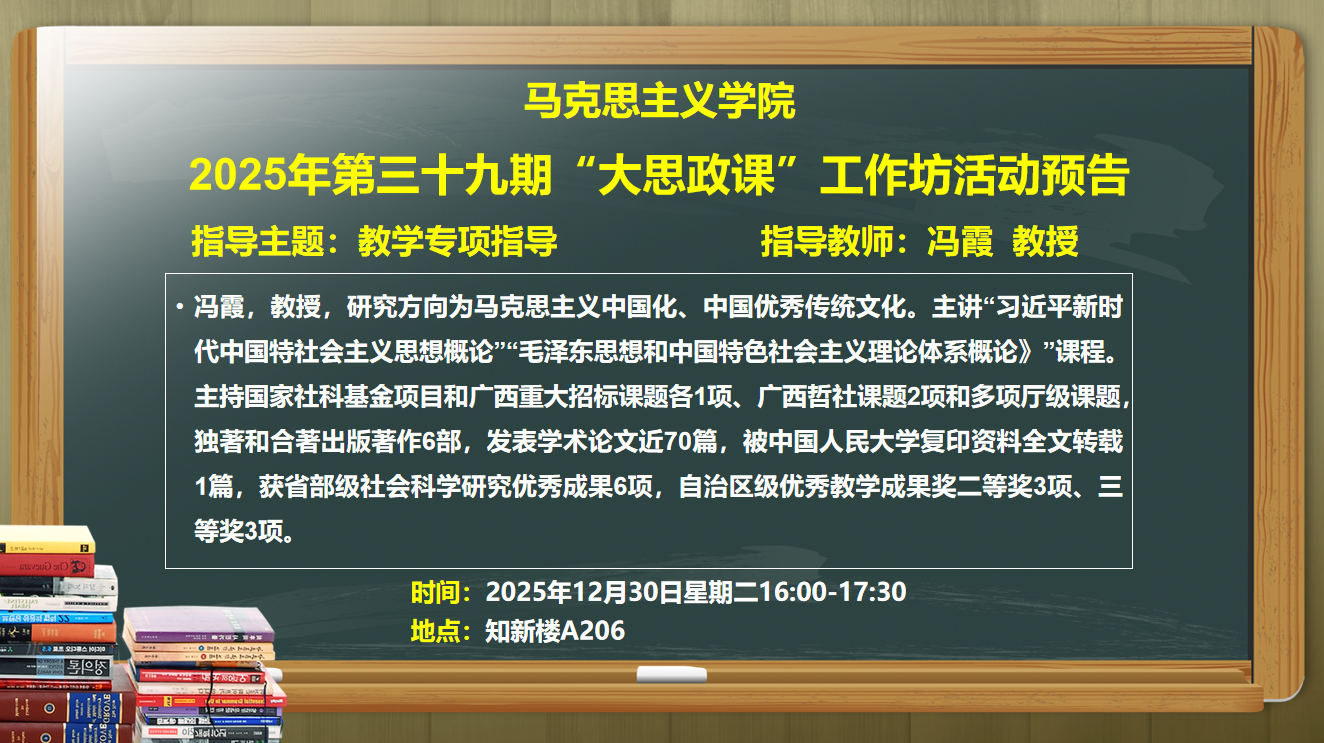 马克思主义学院

2025年第三十九期“大思政课”工作坊活动预告

指导主题：教学专项指导　　　　指导教师：冯霞　教授

• 冯霞，教授，研究方向为马克思主义中国化、中国优秀传统文化。主讲“习近平新时代中国特社会主义思想概论”“毛泽东思想和中国特色社会主义理论体系概论》”课程。主持国家社科基金项目和广西重大招标课题各1项、广西哲社课题2项和多项厅级课题，独著和合著出版著作6部，发表学术论文近70篇，被中国人民大学复印资料全文转载1篇，获省部级社会科学研究优秀成果6项，自治区级优秀教学成果奖二等奖3项、三等奖3项。

时间：2025年12月30日星期二16:00-17:30
地点：知新楼A206